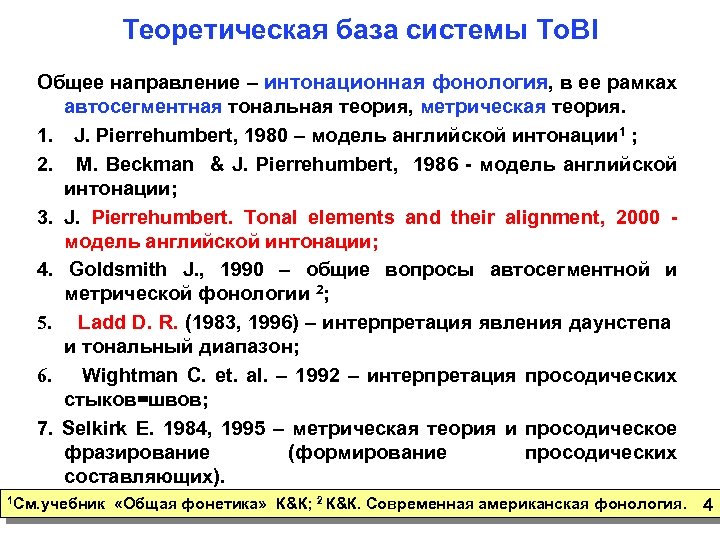 Теоретическая база системы ToBI

Общее направление – интонационная фонология, в ее рамках автосегментная тональная теория, метрическая теория.

1. J. Pierrehumbert, 1980 – модель английской интонации$^1$ ;

2. M. Beckman & J. Pierrehumbert, 1986 - модель английской интонации;

3. J. Pierrehumbert. Tonal elements and their alignment, 2000 - модель английской интонации;

4. Goldsmith J., 1990 – общие вопросы автосегментной и метрической фонологии $^2$;

5. Ladd D. R. (1983, 1996) – интерпретация явления даунстепа и тональный диапазон;

6. Wightman C. et. al. – 1992 – интерпретация просодических стыков=швов;

7. Selkirk E. 1984, 1995 – метрическая теория и просодическое фразирование (формирование просодических составляющих).

$^1$См.учебник «Общая фонетика» К&К; $^2$ К&К. Современная американская фонология. 4